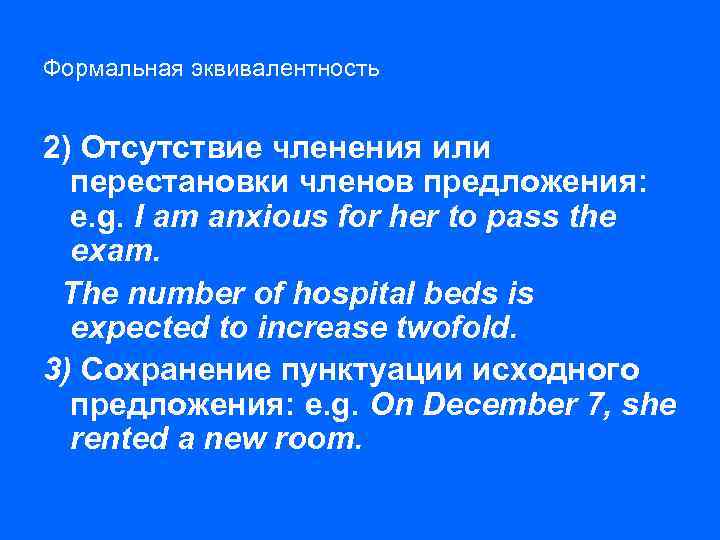 Формальная эквивалентность

2) Отсутствие членения или перестановки членов предложения: e.g. I am anxious for her to pass the exam.

The number of hospital beds is expected to increase twofold.

3) Сохранение пунктуации исходного предложения: e.g. On December 7, she rented a new room.